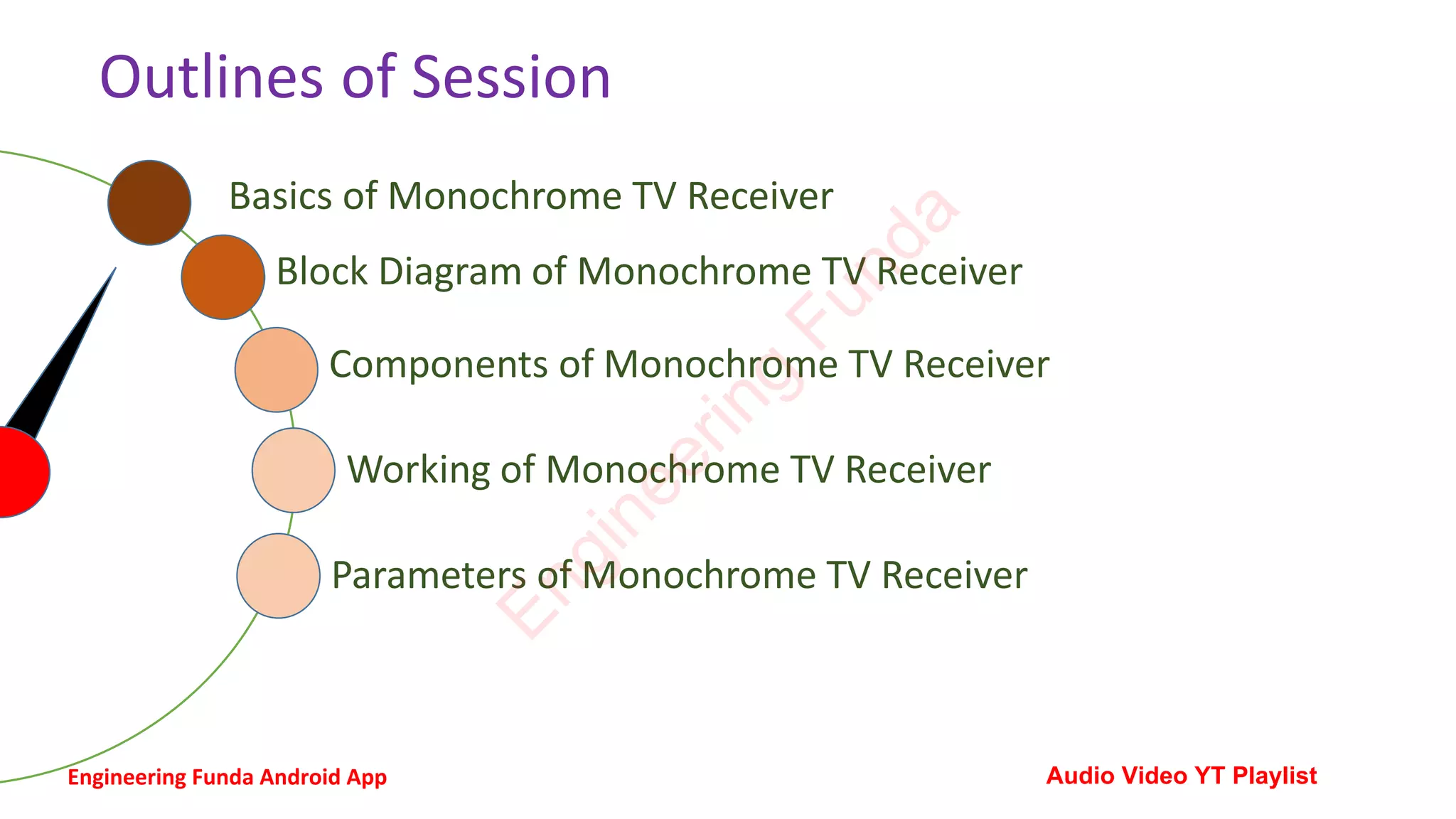 Outlines of Session

Basics of Monochrome TV Receiver

Block Diagram of Monochrome TV Receiver

Components of Monochrome TV Receiver

Working of Monochrome TV Receiver

Parameters of Monochrome TV Receiver

Engineering Funda

Engineering Funda Android App

Audio Video YT Playlist